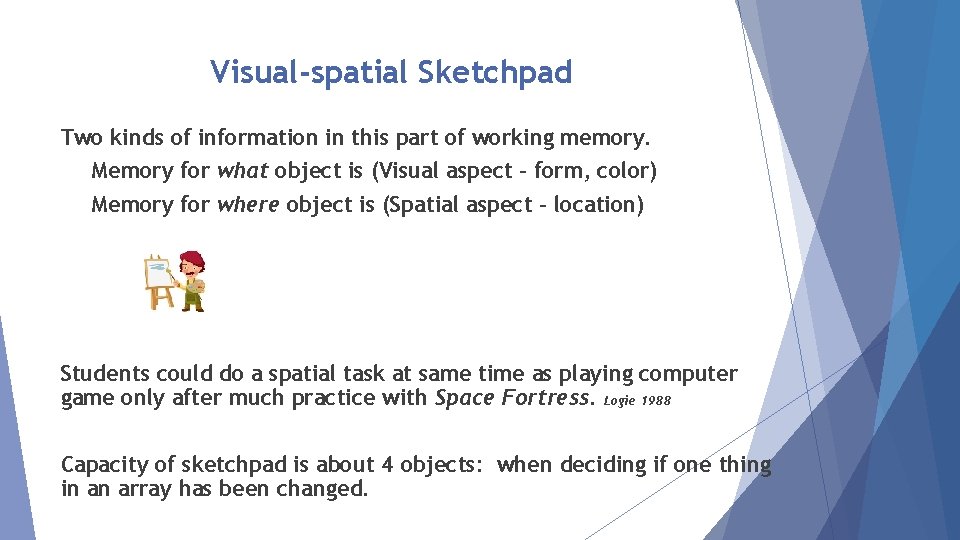 Visual-spatial Sketchpad

Two kinds of information in this part of working memory.

Memory for what object is (Visual aspect – form, color)

Memory for where object is (Spatial aspect – location)

Students could do a spatial task at same time as playing computer game only after much practice with Space Fortress. Logie 1988

Capacity of sketchpad is about 4 objects: when deciding if one thing in an array has been changed.